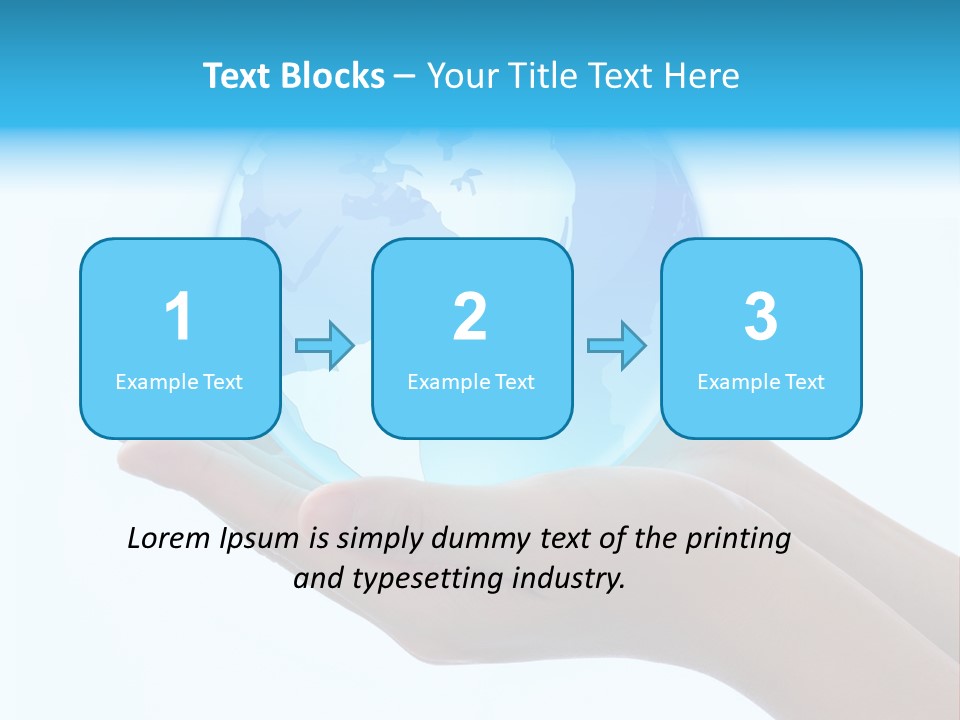 Text Blocks – Your Title Text Here

1
Example Text

2
Example Text

3
Example Text

Lorem Ipsum is simply dummy text of the printing and typesetting industry.